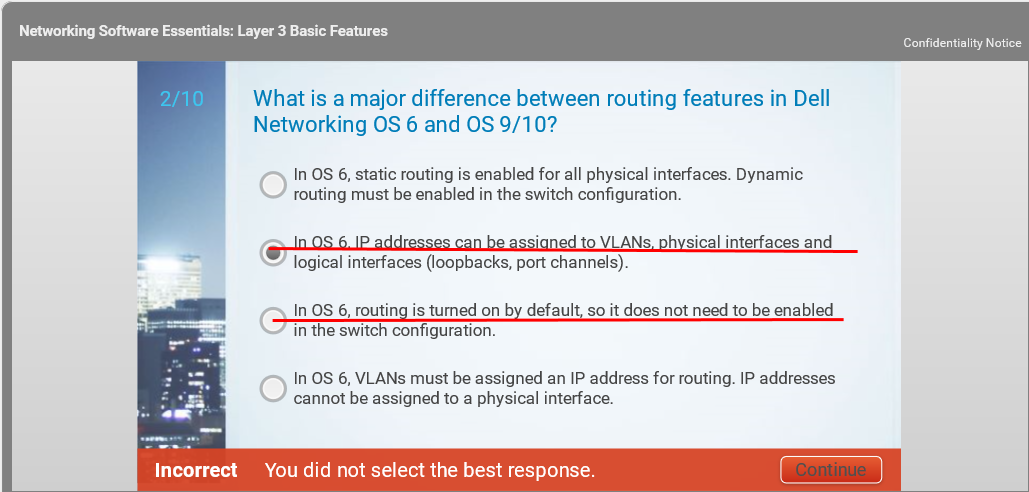 Networking Software Essentials: Layer 3 Basic Features

Confidentiality Notice

2/10

What is a major difference between routing features in Dell Networking OS 6 and OS 9/10?

In OS 6, static routing is enabled for all physical interfaces. Dynamic routing must be enabled in the switch configuration.

In OS 6, IP addresses can be assigned to VLANs, physical interfaces and logical interfaces (loopbacks, port channels).

In OS 6, routing is turned on by default, so it does not need to be enabled in the switch configuration.

In OS 6, VLANs must be assigned an IP address for routing. IP addresses cannot be assigned to a physical interface.

Incorrect You did not select the best response.

Continue